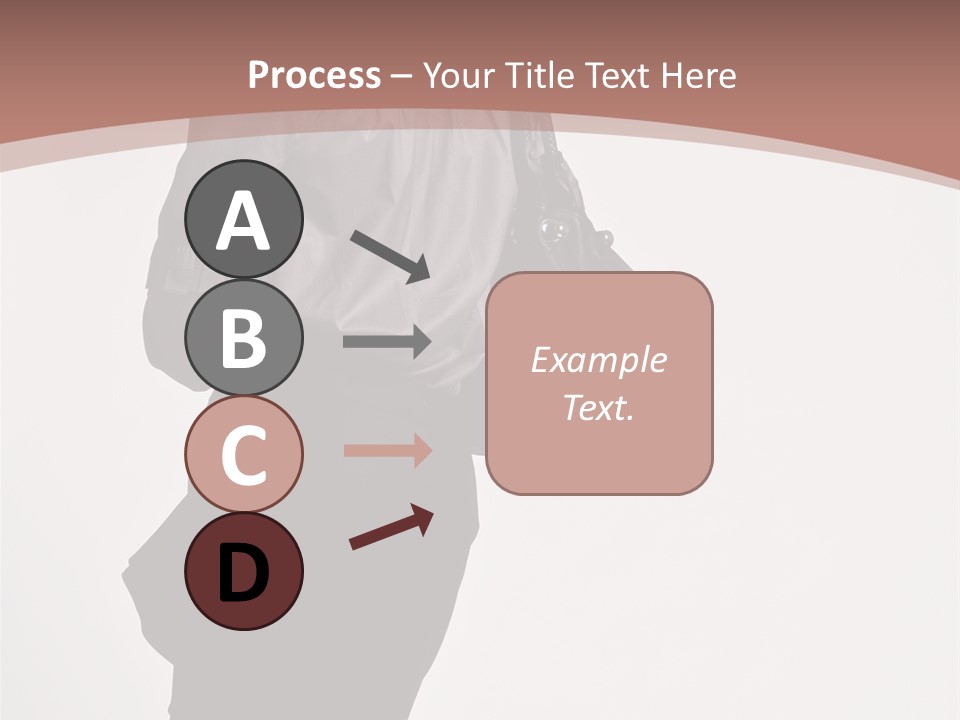 Process – Your Title Text Here

A

B

C

D

Example Text.